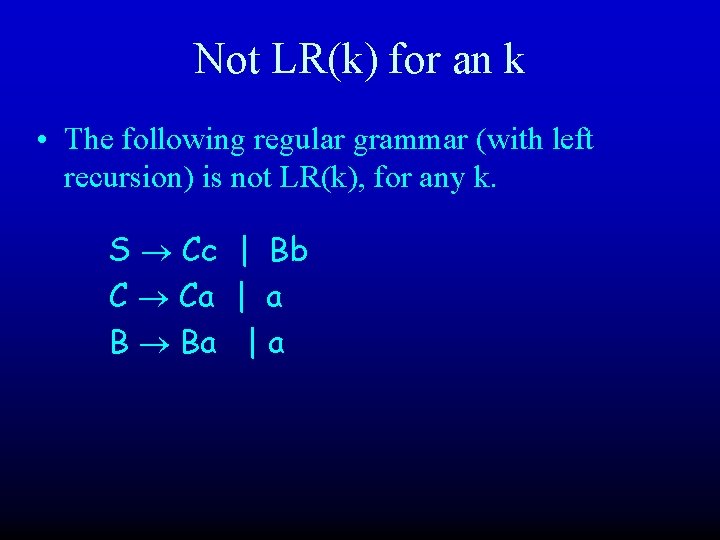 Not LR(k) for an k

• The following regular grammar (with left recursion) is not LR(k), for any k.

$S \rightarrow Cc \mid Bb$
$C \rightarrow Ca \mid a$
$B \rightarrow Ba \mid a$